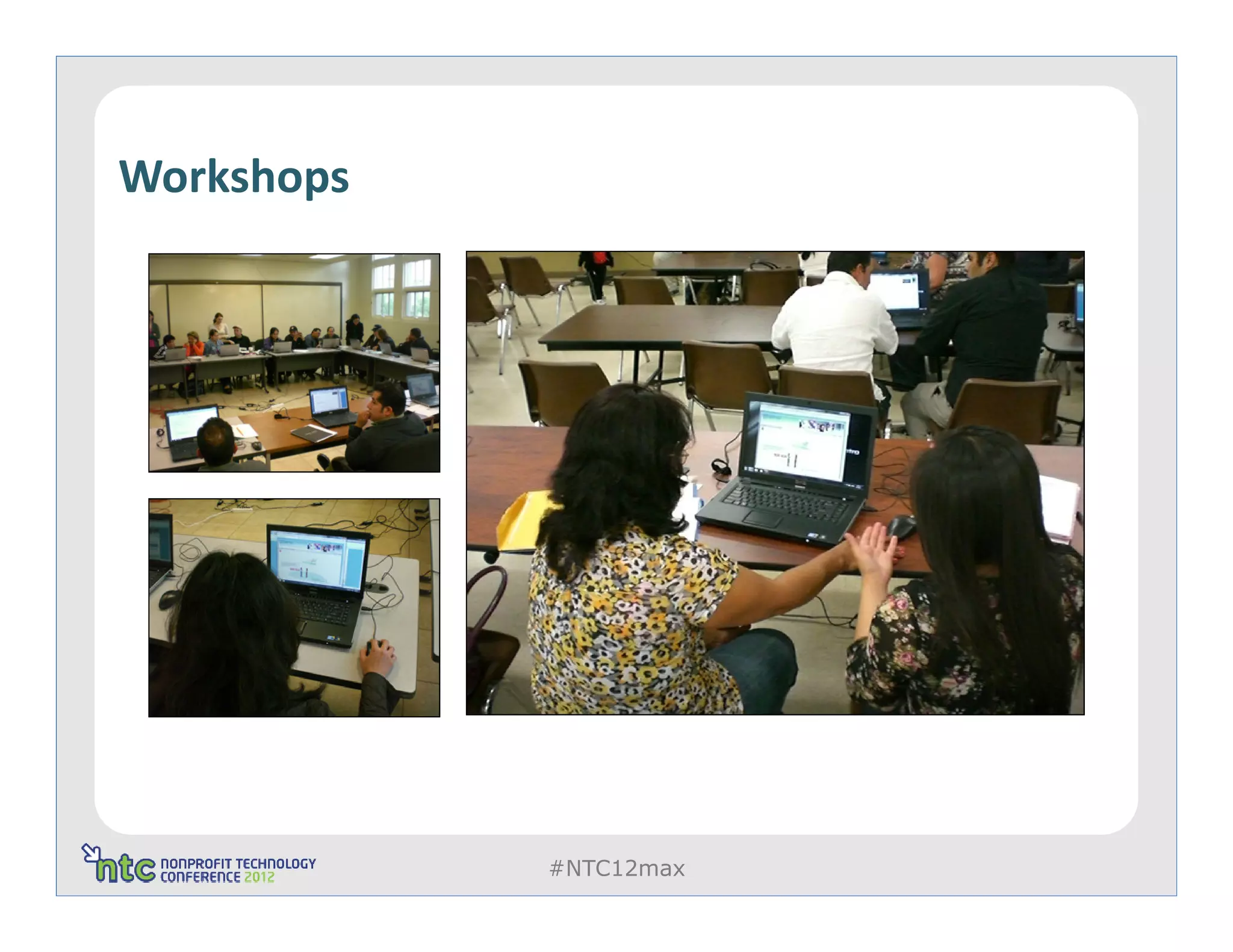 Workshops

ntc NONPROFIT TECHNOLOGY CONFERENCE 2012

#NTC12max